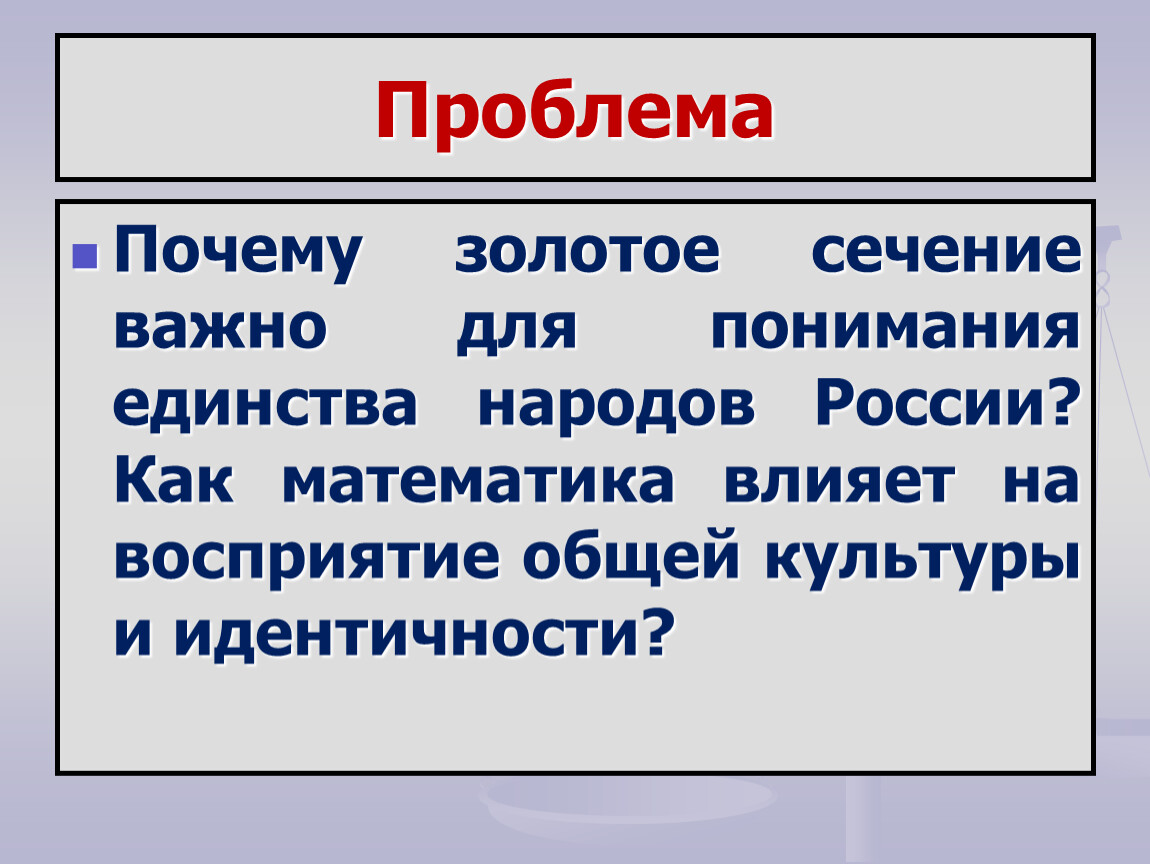 Проблема

Почему золотое сечение важно для понимания единства народов России? Как математика влияет на восприятие общей культуры и идентичности?